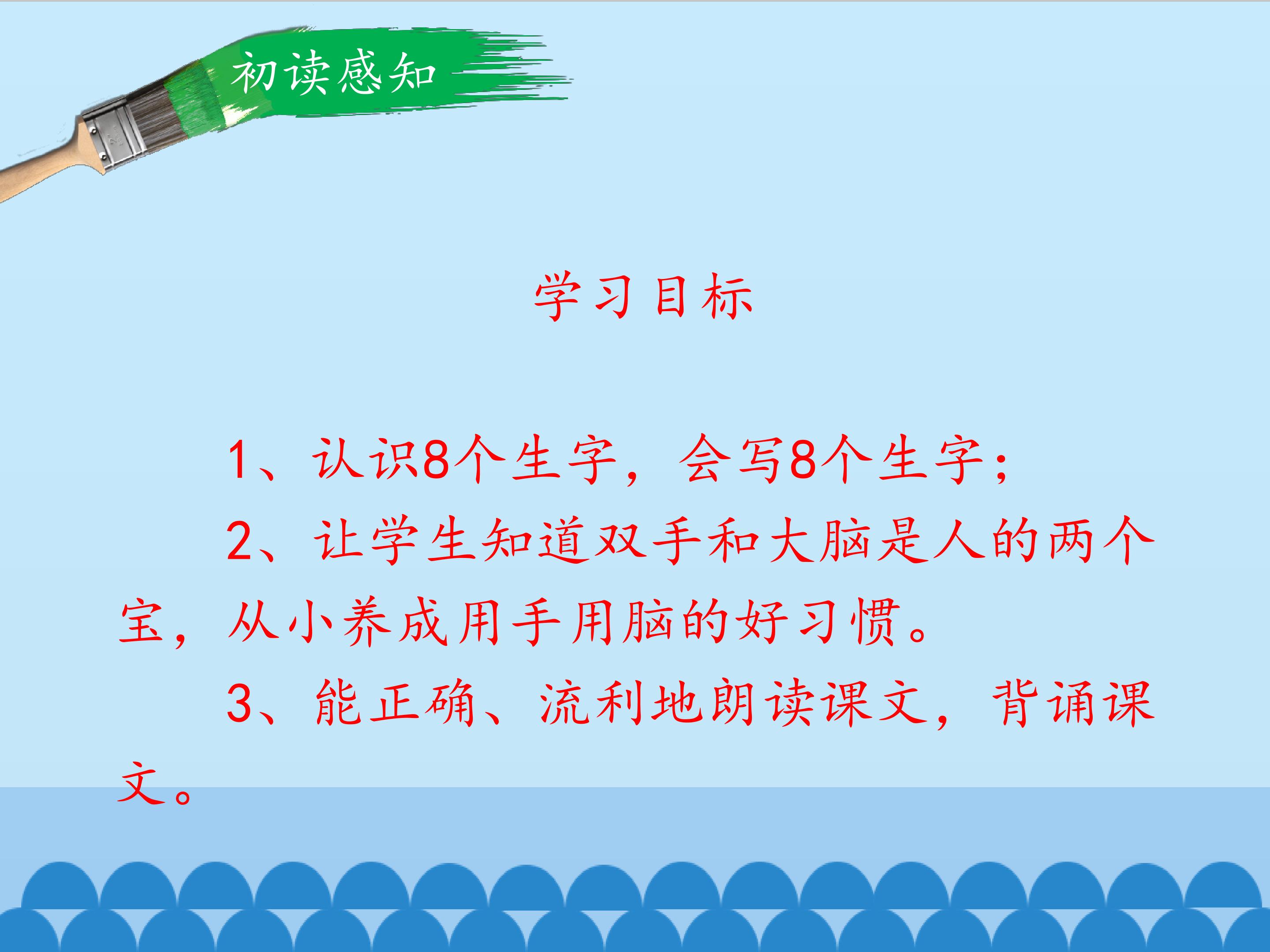 初读感知

学习目标

1、认识8个生字，会写8个生字；

2、让学生知道双手和大脑是人的两个宝，从小养成用手用脑的好习惯。

3、能正确、流利地朗读课文，背诵课文。